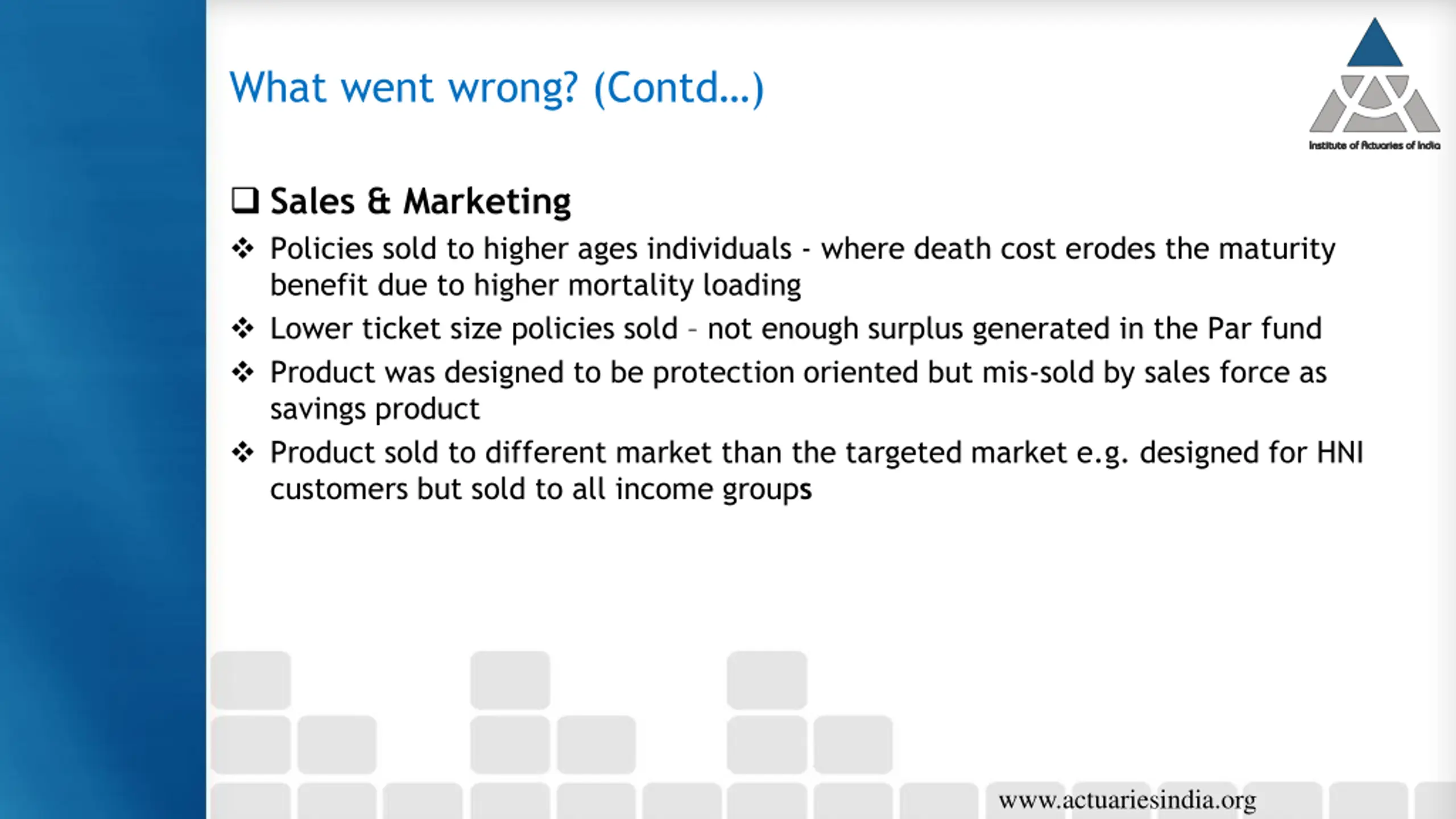 What went wrong? (Contd…)

Institute of Actuaries of India

❑ Sales & Marketing

❖ Policies sold to higher ages individuals - where death cost erodes the maturity benefit due to higher mortality loading

❖ Lower ticket size policies sold – not enough surplus generated in the Par fund

❖ Product was designed to be protection oriented but mis-sold by sales force as savings product

❖ Product sold to different market than the targeted market e.g. designed for HNI customers but sold to all income groups

www.actuariesindia.org